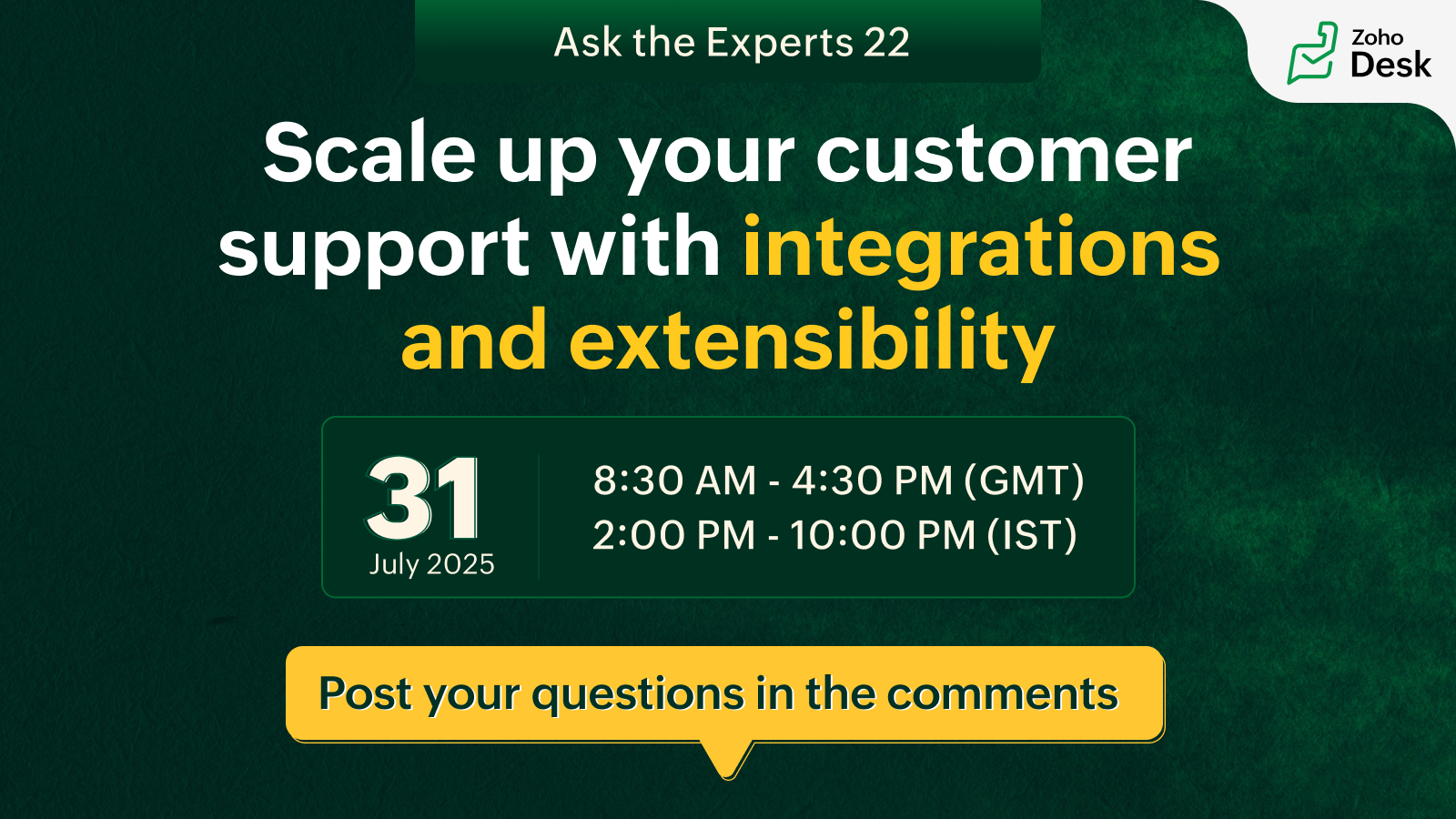 Ask the Experts 22

Zoho Desk

Scale up your customer support with integrations and extensibility

31
July 2025

8:30 AM - 4:30 PM (GMT)
2:00 PM - 10:00 PM (IST)

Post your questions in the comments